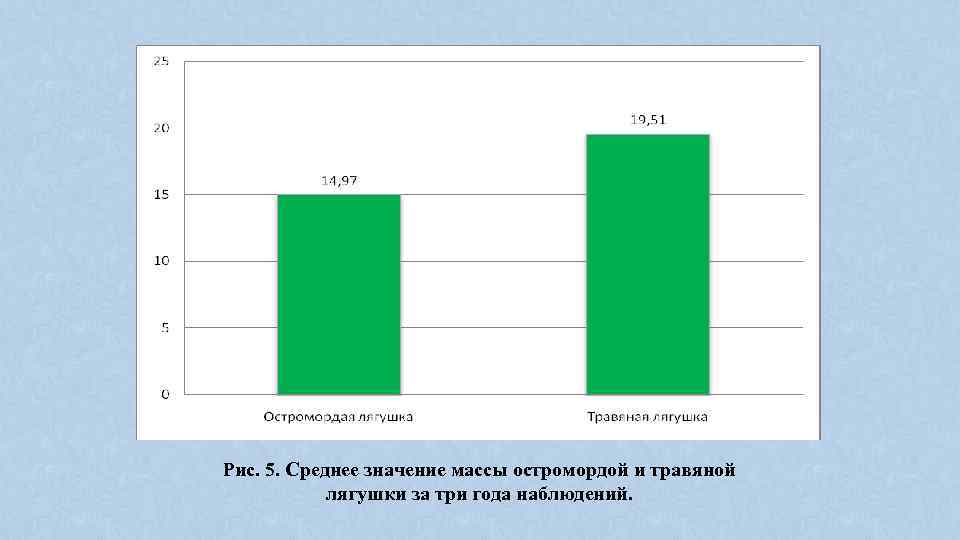 25
20
15
10
5
0

14,97
19,51

Остромордая лягушка
Травяная лягушка

Рис. 5. Среднее значение массы остромордой и травяной лягушки за три года наблюдений.